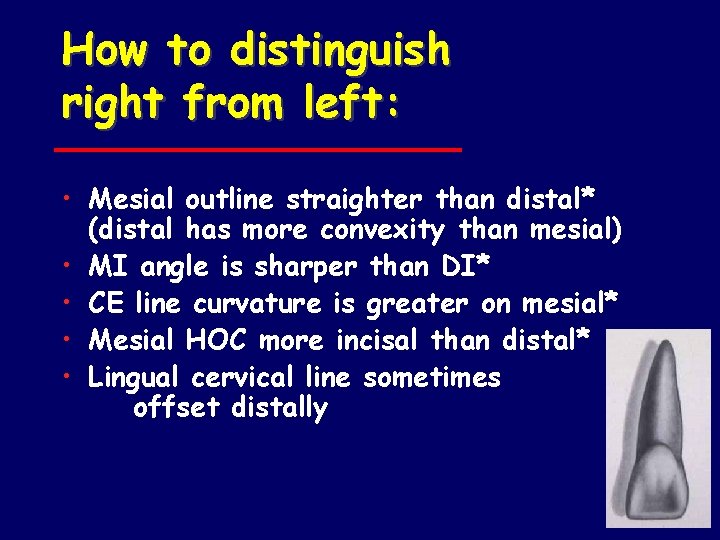 How to distinguish right from left:

• Mesial outline straighter than distal* (distal has more convexity than mesial)
• MI angle is sharper than DI*
• CE line curvature is greater on mesial*
• Mesial HOC more incisal than distal*
• Lingual cervical line sometimes offset distally